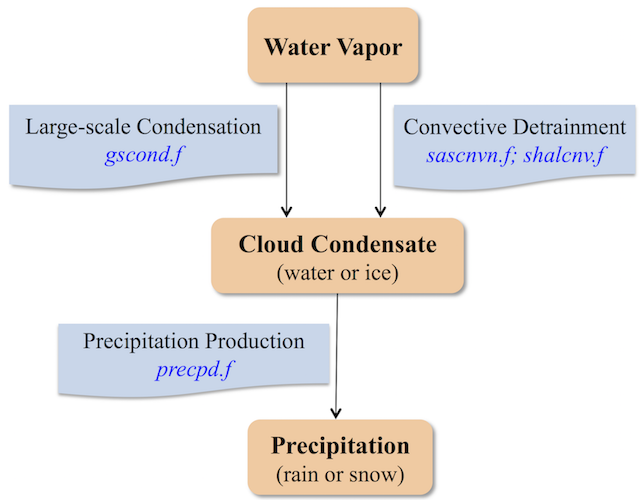 Water Vapor

Large-scale Condensation
gscond.f

Convective Detrainment
sascnvn.f; shalcnv.f

Cloud Condensate
(water or ice)

Precipitation Production
precpd.f

Precipitation
(rain or snow)